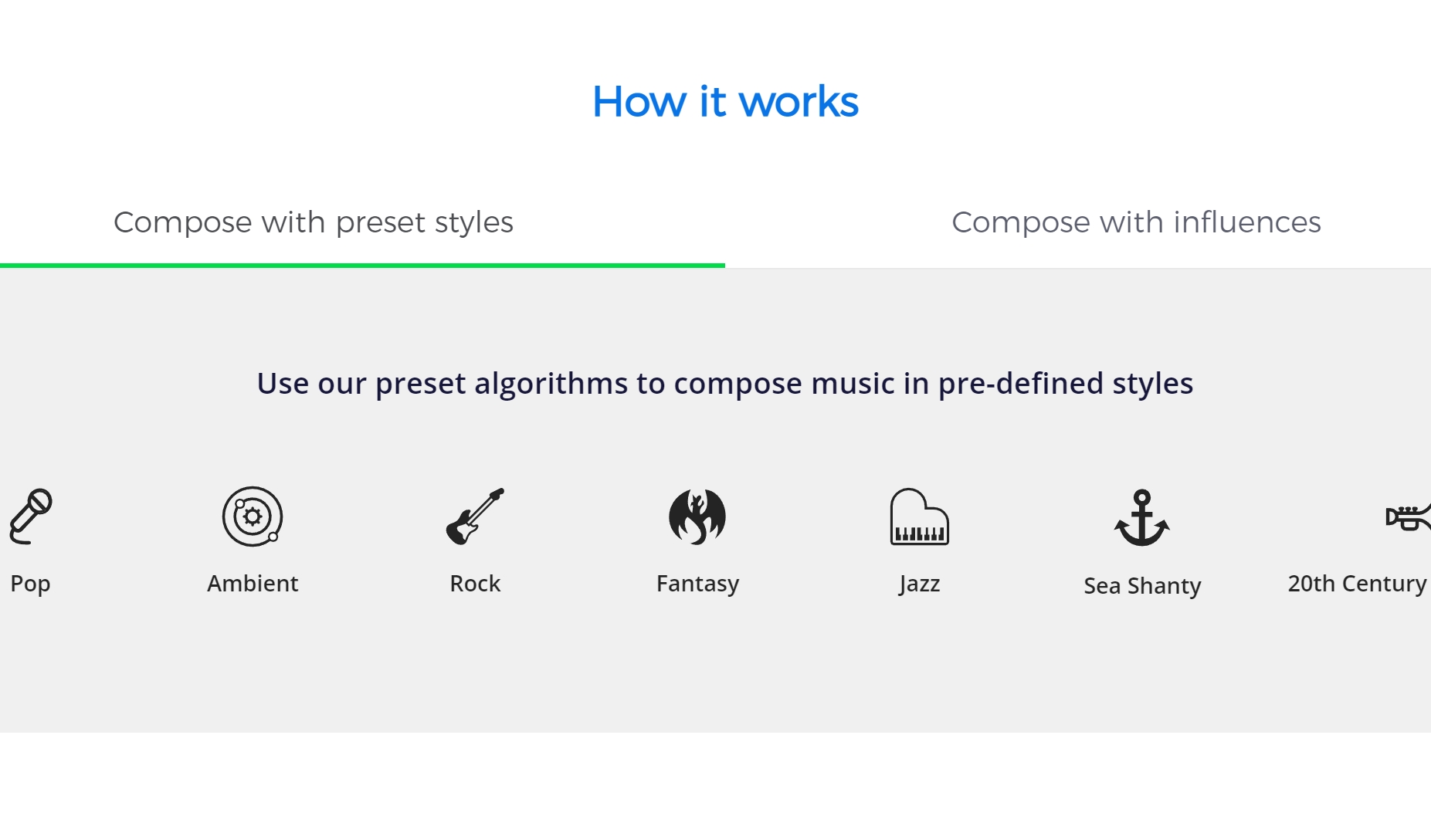 How it works

Compose with preset styles

Compose with influences

Use our preset algorithms to compose music in pre-defined styles

Pop

Ambient

Rock

Fantasy

Jazz

Sea Shanty

20th Century